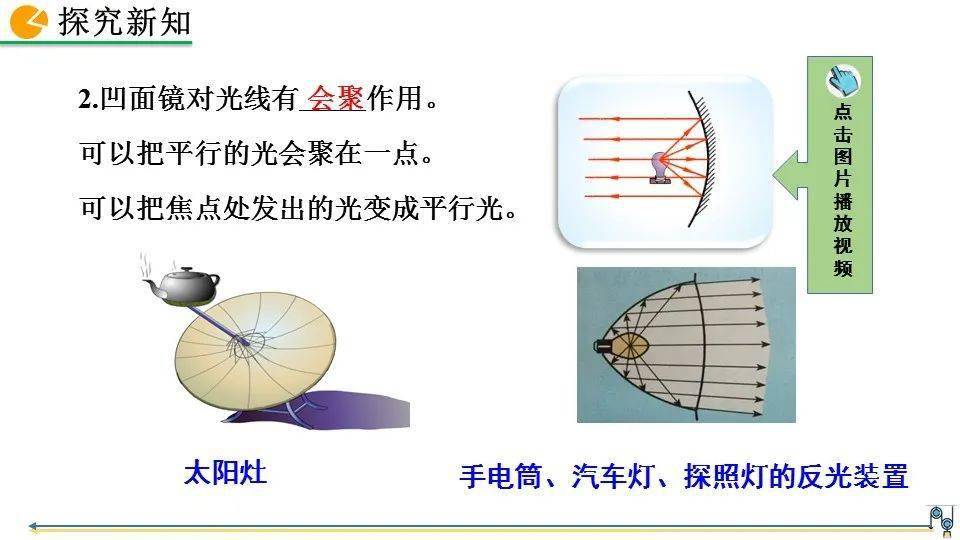 探究新知

2.凹面镜对光线有 会聚 作用。

可以把平行的光会聚在一点。

可以把焦点处发出的光变成平行光。

点击图片播放视频

太阳灶

手电筒、汽车灯、探照灯的反光装置